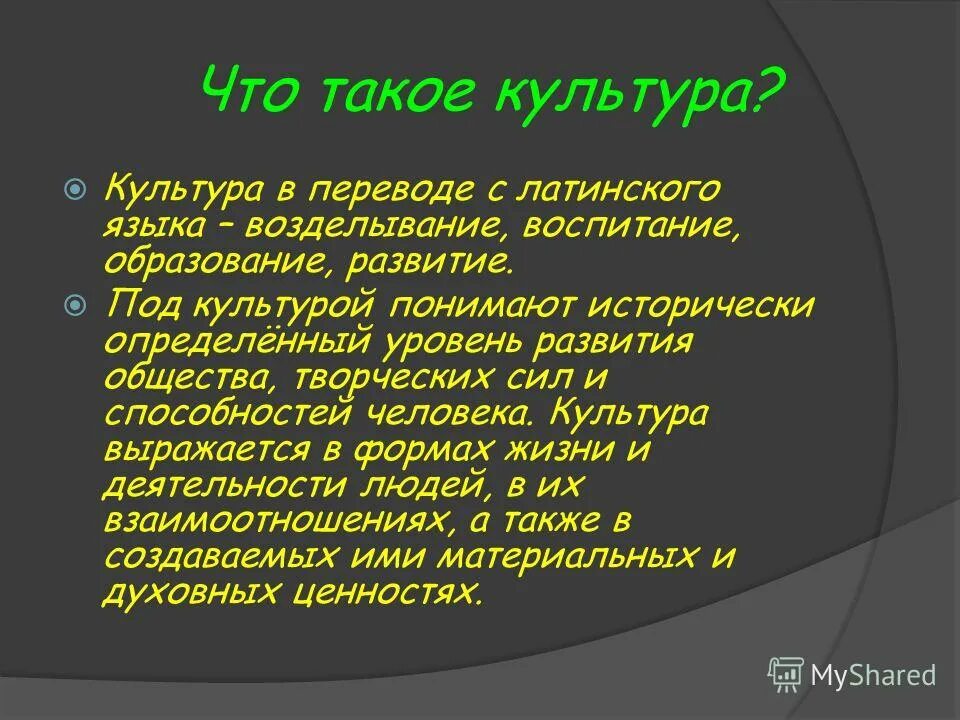 Что такое культура?

Культура в переводе с латинского языка – возделывание, воспитание, образование, развитие.

Под культурой понимают исторически определённый уровень развития общества, творческих сил и способностей человека. Культура выражается в формах жизни и деятельности людей, в их взаимоотношениях, а также в создаваемых ими материальных и духовных ценностях.

MyShared